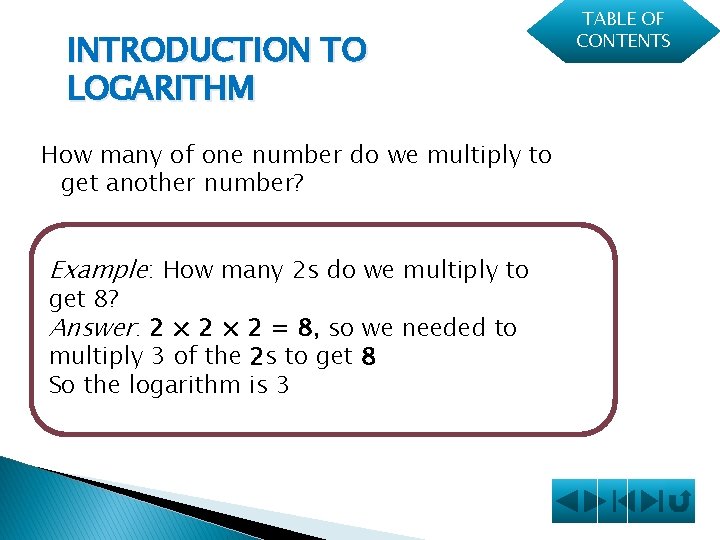 TABLE OF CONTENTS

INTRODUCTION TO LOGARITHM

How many of one number do we multiply to get another number?

Example: How many 2s do we multiply to get 8?
Answer: $2 \times 2 \times 2 = 8$, so we needed to multiply 3 of the 2s to get 8
So the logarithm is 3